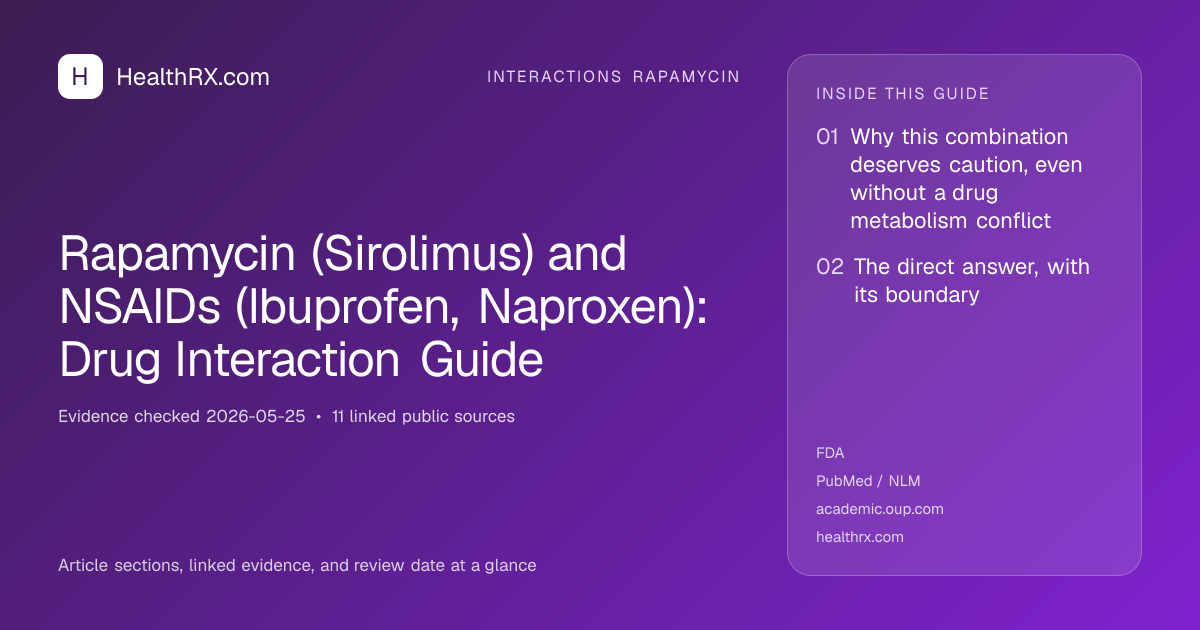 H HealthRX.com

INTERACTIONS RAPAMYCIN

Rapamycin (Sirolimus) and NSAIDs (Ibuprofen, Naproxen): Drug Interaction Guide

Evidence checked 2026-05-25 • 11 linked public sources

Article sections, linked evidence, and review date at a glance

INSIDE THIS GUIDE

01 Why this combination deserves caution, even without a drug metabolism conflict

02 The direct answer, with its boundary

FDA
PubMed / NLM
academic.oup.com
healthrx.com